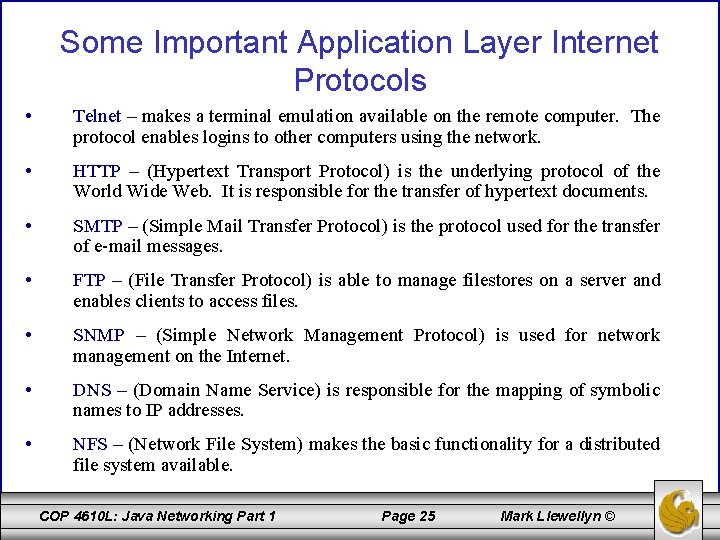 Some Important Application Layer Internet Protocols

• Telnet – makes a terminal emulation available on the remote computer. The protocol enables logins to other computers using the network.

• HTTP – (Hypertext Transport Protocol) is the underlying protocol of the World Wide Web. It is responsible for the transfer of hypertext documents.

• SMTP – (Simple Mail Transfer Protocol) is the protocol used for the transfer of e-mail messages.

• FTP – (File Transfer Protocol) is able to manage filestores on a server and enables clients to access files.

• SNMP – (Simple Network Management Protocol) is used for network management on the Internet.

• DNS – (Domain Name Service) is responsible for the mapping of symbolic names to IP addresses.

• NFS – (Network File System) makes the basic functionality for a distributed file system available.

COP 4610L: Java Networking Part 1 Page 25 Mark Llewellyn ©